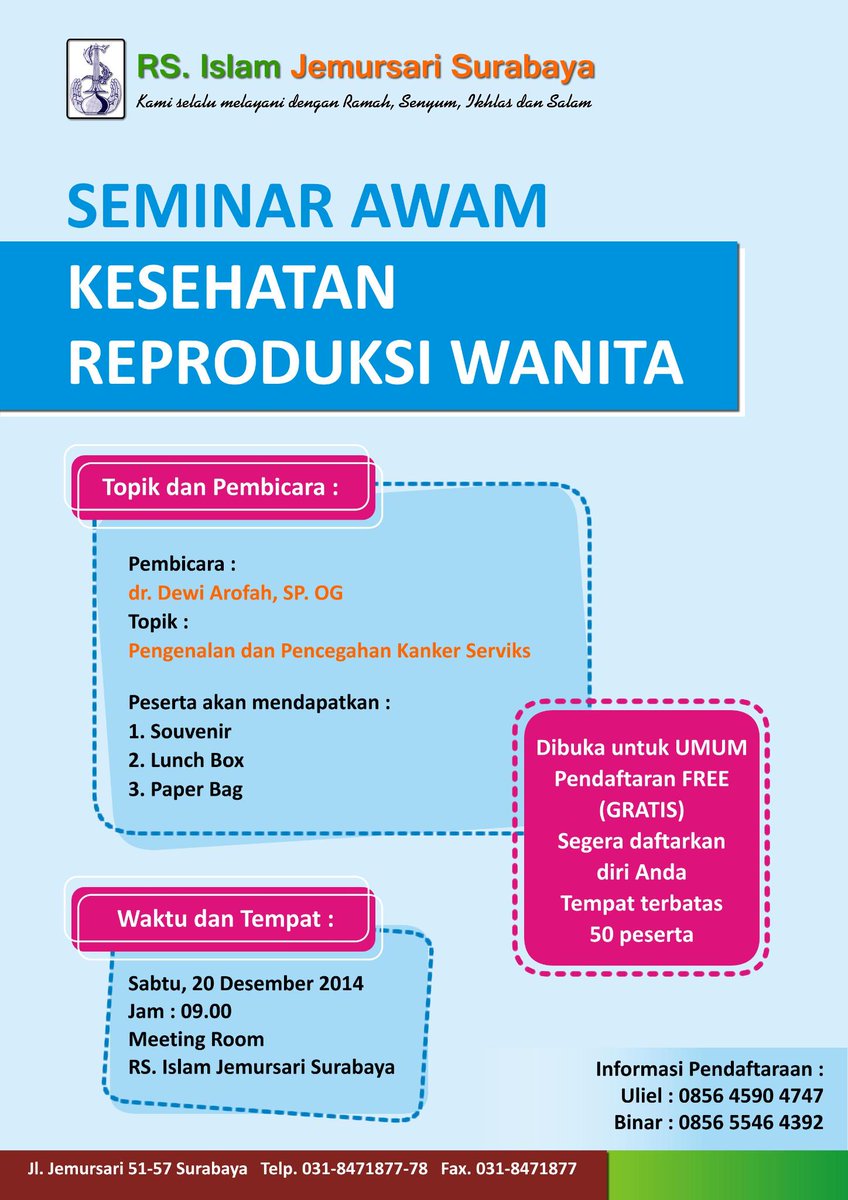 RS. Islam Jemursari Surabaya
Kami selalu melayani dengan Ramah, Senyum, Ikhlas dan Salam

SEMINAR AWAM
KESEHATAN REPRODUKSI WANITA

Topik dan Pembicara :

Pembicara :
dr. Dewi Arofah, SP. OG
Topik :
Pengenalan dan Pencegahan Kanker Serviks

Peserta akan mendapatkan :
1. Souvenir
2. Lunch Box
3. Paper Bag

Dibuka untuk UMUM
Pendaftaran FREE (GRATIS)
Segera daftarkan diri Anda
Tempat terbatas 50 peserta

Waktu dan Tempat :

Sabtu, 20 Desember 2014
Jam : 09.00
Meeting Room
RS. Islam Jemursari Surabaya

Informasi Pendaftaraan :
Uliel : 0856 4590 4747
Binar : 0856 5546 4392

Jl. Jemursari 51-57 Surabaya Telp. 031-8471877-78 Fax. 031-8471877